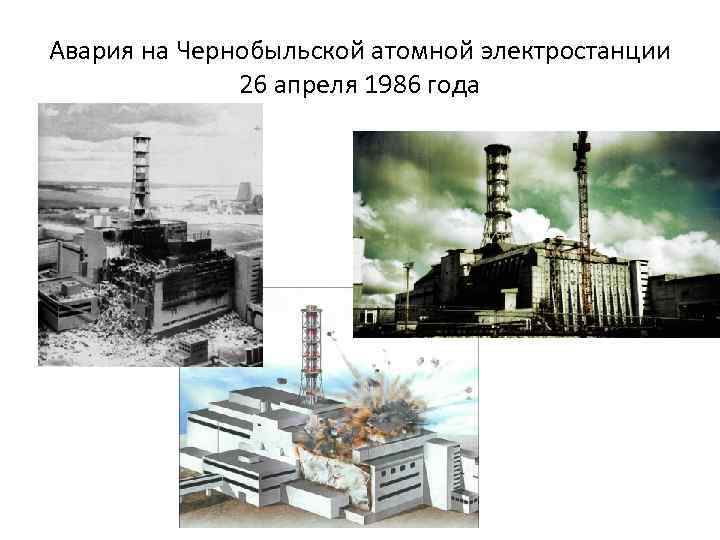 Авария на Чернобыльской атомной электростанции
26 апреля 1986 года